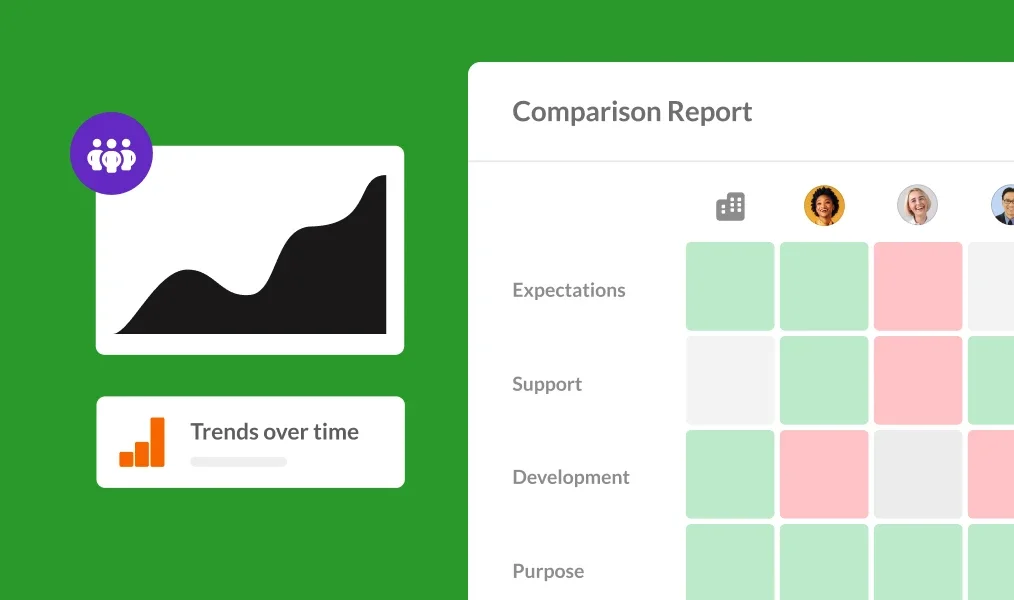 Trends over time

Comparison Report

Expectations

Support

Development

Purpose